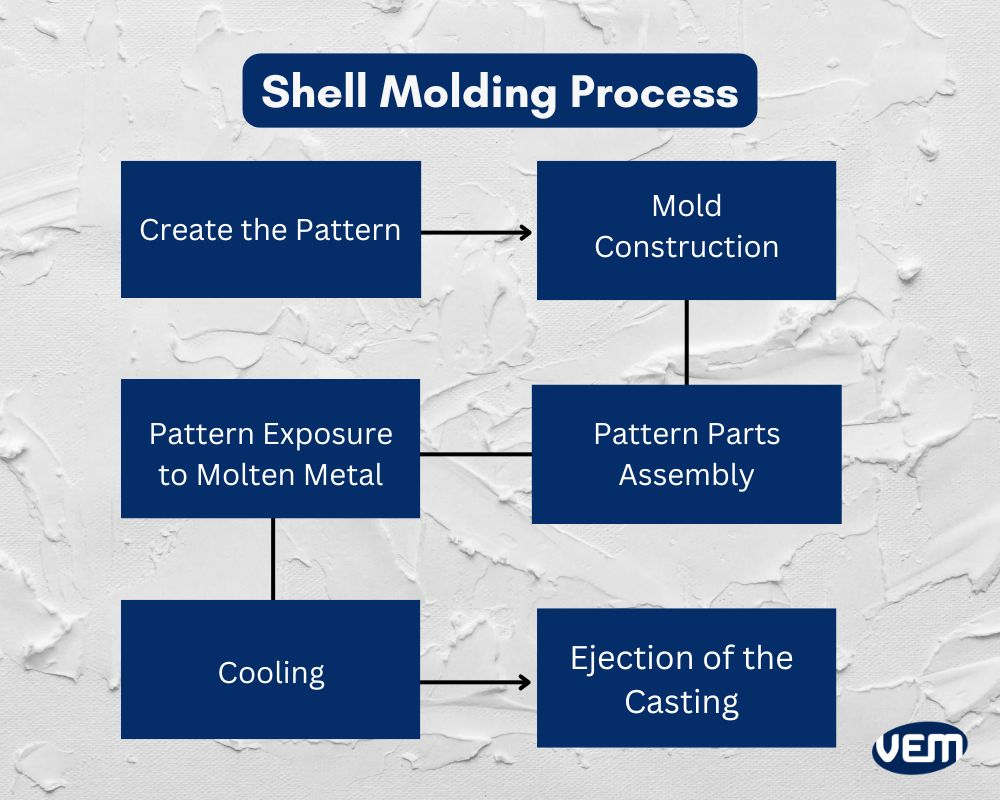 Shell Molding Process

Create the Pattern

Mold Construction

Pattern Parts Assembly

Pattern Exposure to Molten Metal

Cooling

Ejection of the Casting

VEM